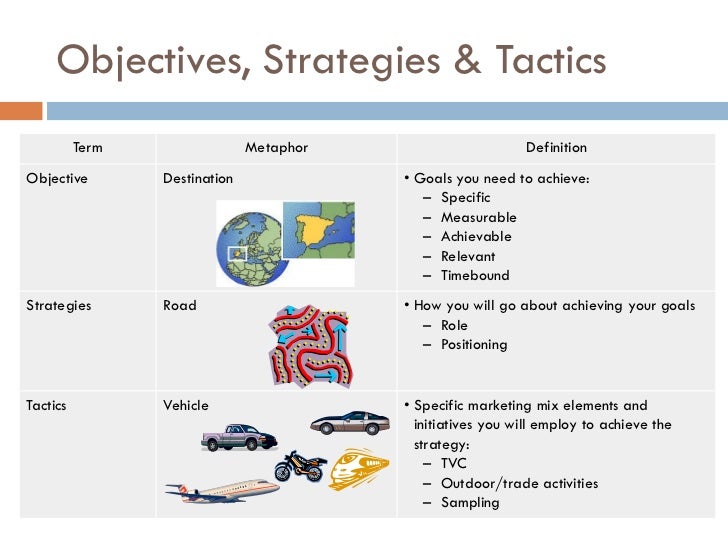 Objectives, Strategies & Tactics

| Term | Metaphor | Definition |
|---|---|---|
| Objective | Destination | • Goals you need to achieve: – Specific – Measurable – Achievable – Relevant – Timebound |
| Strategies | Road | • How you will go about achieving your goals – Role – Positioning |
| Tactics | Vehicle | • Specific marketing mix elements and initiatives you will employ to achieve the strategy: – TVC – Outdoor/trade activities – Sampling |